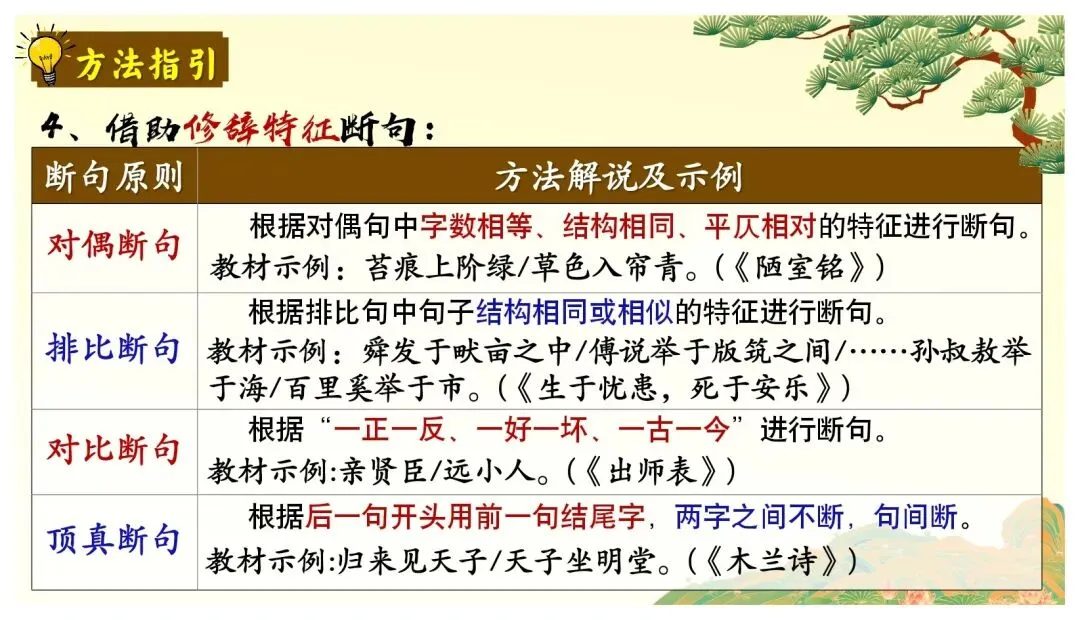 方法指引

4、借助修辞特征断句：

| 断句原则 | 方法解说及示例 |
|---|---|
| 对偶断句 | 根据对偶句中字数相等、结构相同、平仄相对的特征进行断句。教材示例：苔痕上阶绿/草色入帘青。(《陋室铭》) |
| 排比断句 | 根据排比句中句子结构相同或相似的特征进行断句。教材示例：舜发于畎亩之中/傅说举于版筑之间/……孙叔敖举于海/百里奚举于市。(《生于忧患，死于安乐》) |
| 对比断句 | 根据“一正一反、一好一坏、一古一今”进行断句。教材示例:亲贤臣/远小人。(《出师表》) |
| 顶真断句 | 根据后一句开头用前一句结尾字，两字之间不断，句间断。教材示例:归来见天子/天子坐明堂。(《木兰诗》) |